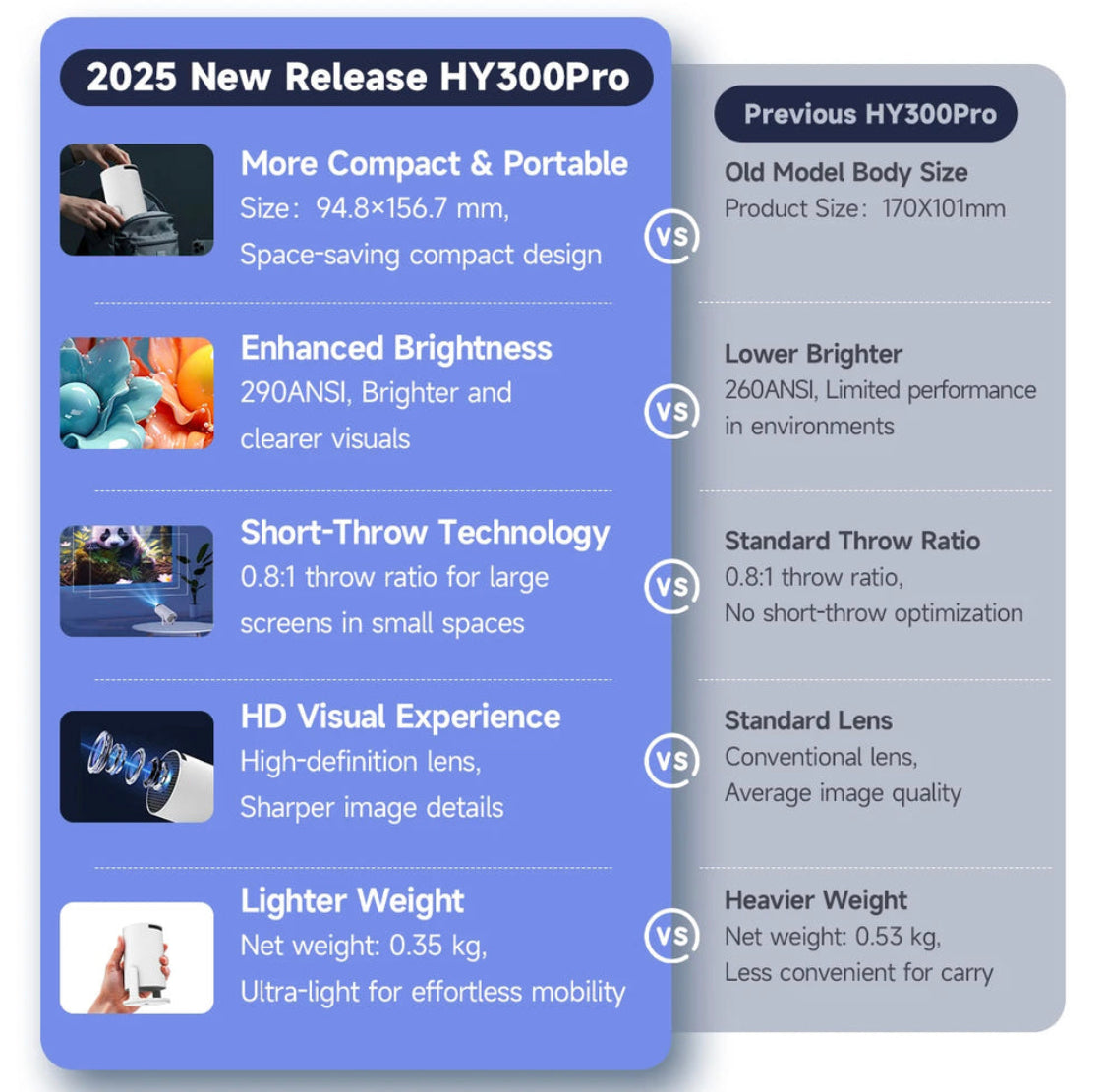 2025 New Release HY300Pro

More Compact & Portable
Size: 94.8×156.7 mm,
Space-saving compact design

Enhanced Brightness
290ANSI, Brighter and clearer visuals

Short-Throw Technology
0.8:1 throw ratio for large screens in small spaces

HD Visual Experience
High-definition lens,
Sharper image details

Lighter Weight
Net weight: 0.35 kg,
Ultra-light for effortless mobility

VS

VS

VS

VS

VS

Previous HY300Pro

Old Model Body Size
Product Size: 170X101mm

Lower Brighter
260ANSI, Limited performance in environments

Standard Throw Ratio
0.8:1 throw ratio,
No short-throw optimization

Standard Lens
Conventional lens,
Average image quality

Heavier Weight
Net weight: 0.53 kg,
Less convenient for carry